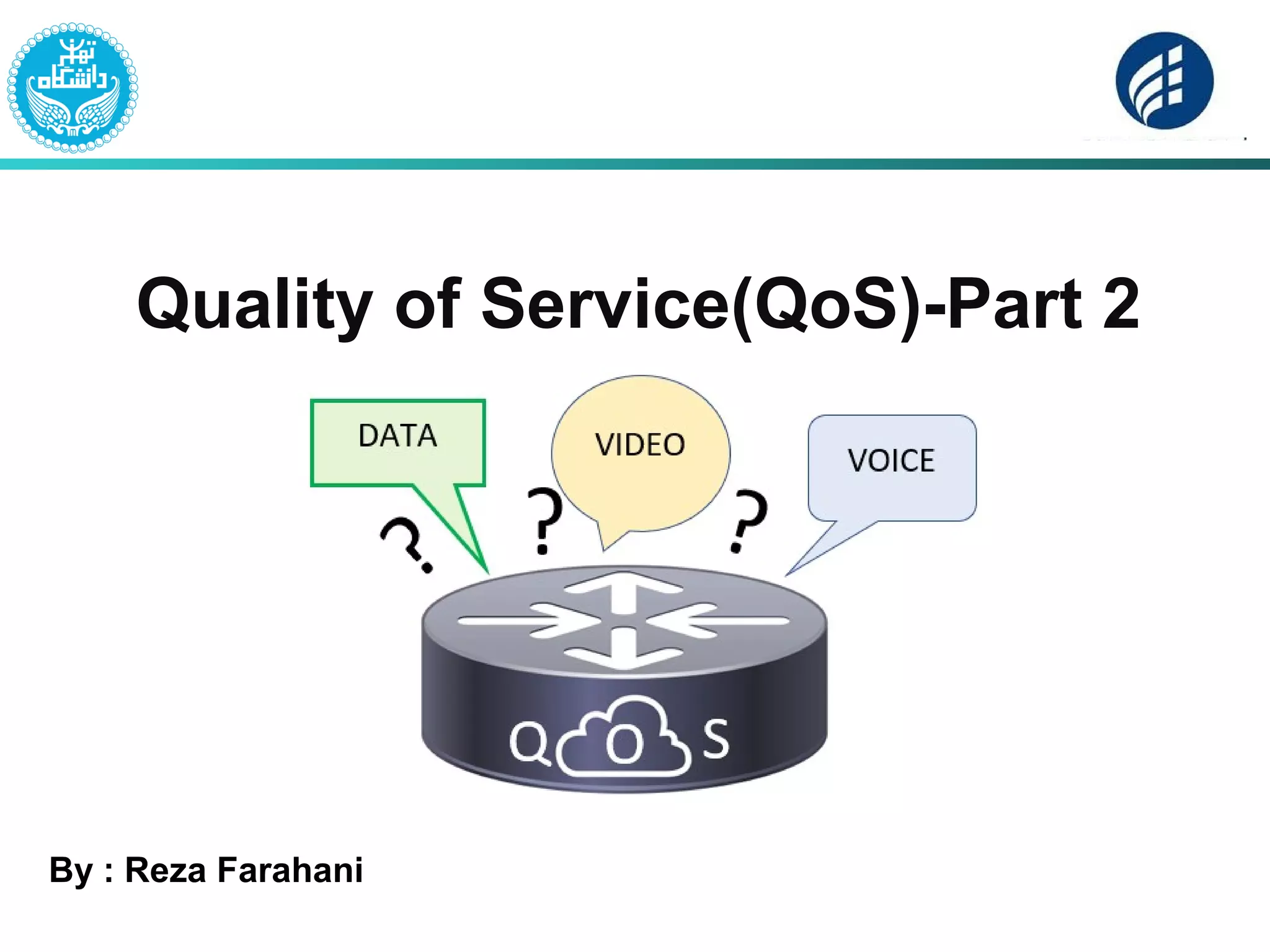 دانشگاه تهران

Quality of Service(QoS)-Part 2

DATA

VIDEO

VOICE

?

?

?

QOS

By : Reza Farahani